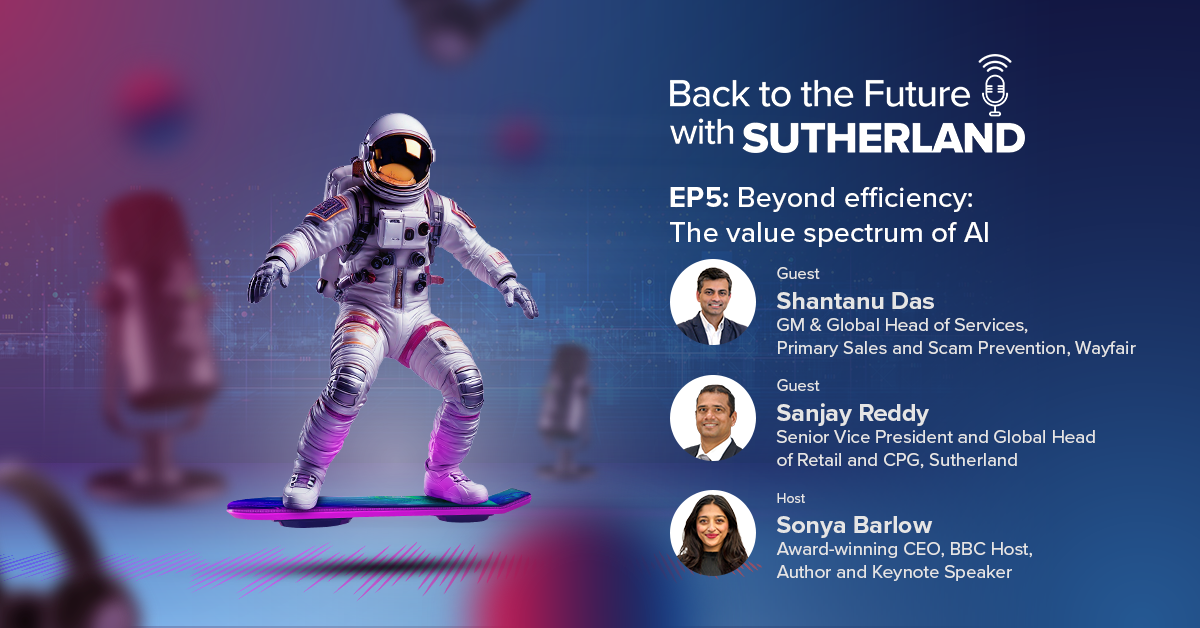 Back to the Future with SUTHERLAND

EP5: Beyond efficiency: The value spectrum of AI

Guest
Shantanu Das
GM & Global Head of Services, Primary Sales and Scam Prevention, Wayfair

Guest
Sanjay Reddy
Senior Vice President and Global Head of Retail and CPG, Sutherland

Host
Sonya Barlow
Award-winning CEO, BBC Host, Author and Keynote Speaker